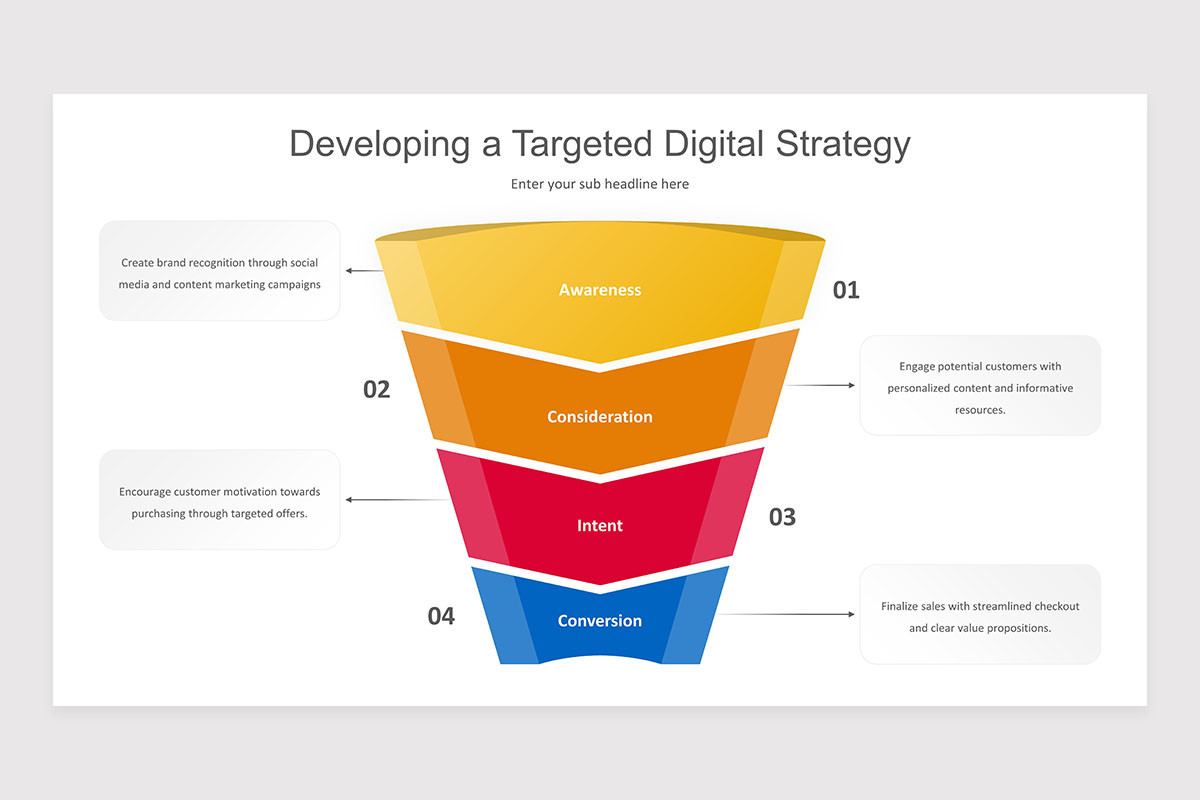 Developing a Targeted Digital Strategy

Enter your sub headline here

Create brand recognition through social media and content marketing campaigns

Awareness

01

02

Consideration

Engage potential customers with personalized content and informative resources.

Encourage customer motivation towards purchasing through targeted offers.

Intent

03

04

Conversion

Finalize sales with streamlined checkout and clear value propositions.